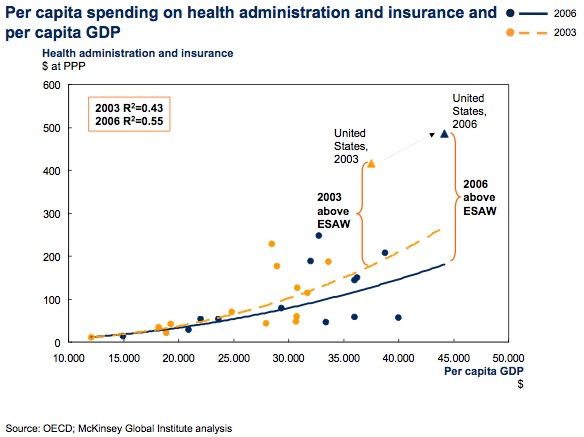 Per capita spending on health administration and insurance and per capita GDP

2006

2003

Health administration and insurance
$ at PPP

600

500

400

300

200

100

0

2003 $R^2$=0.43
2006 $R^2$=0.55

United States, 2003

United States, 2006

2003 above ESAW

2006 above ESAW

10.000 15.000 20.000 25.000 30.000 35.000 40.000 45.000 50.000

Per capita GDP
$

Source: OECD; McKinsey Global Institute analysis